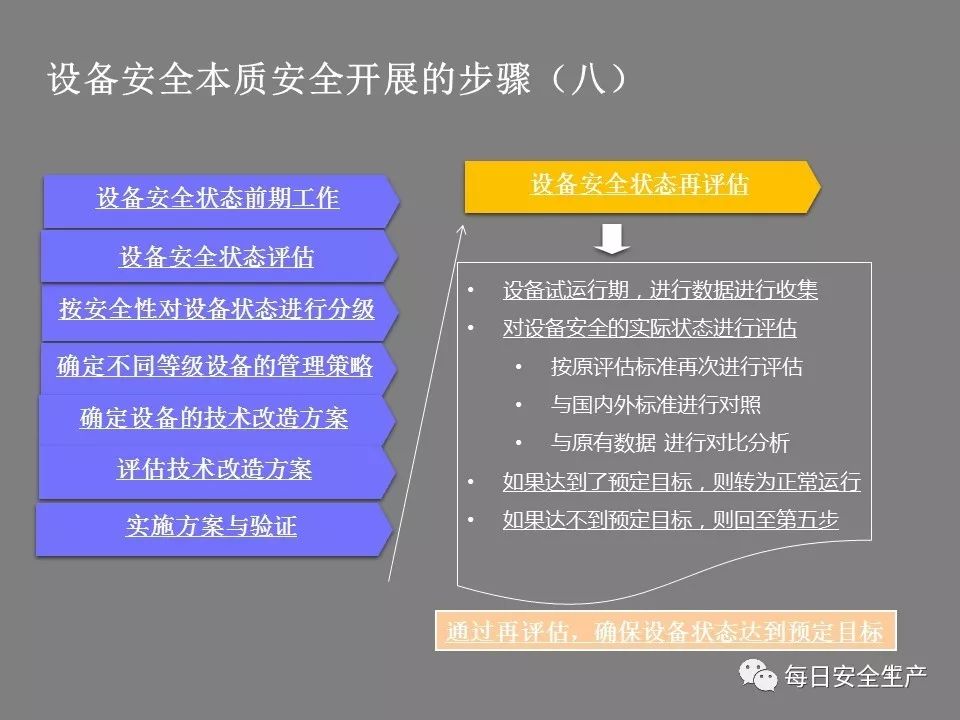 设备安全本质安全开展的步骤（八）

设备安全状态前期工作

设备安全状态评估

按安全性对设备状态进行分级

确定不同等级设备的管理策略

确定设备的技术改造方案

评估技术改造方案

实施方案与验证

设备安全状态再评估

• 设备试运行期，进行数据进行收集
• 对设备安全的实际状态进行评估
  • 按原评估标准再次进行评估
  • 与国内外标准进行对照
  • 与原有数据 进行对比分析
• 如果达到了预定目标，则转为正常运行
• 如果达不到预定目标，则回至第五步

通过再评估，确保设备状态达到预定目标

每日安全生产